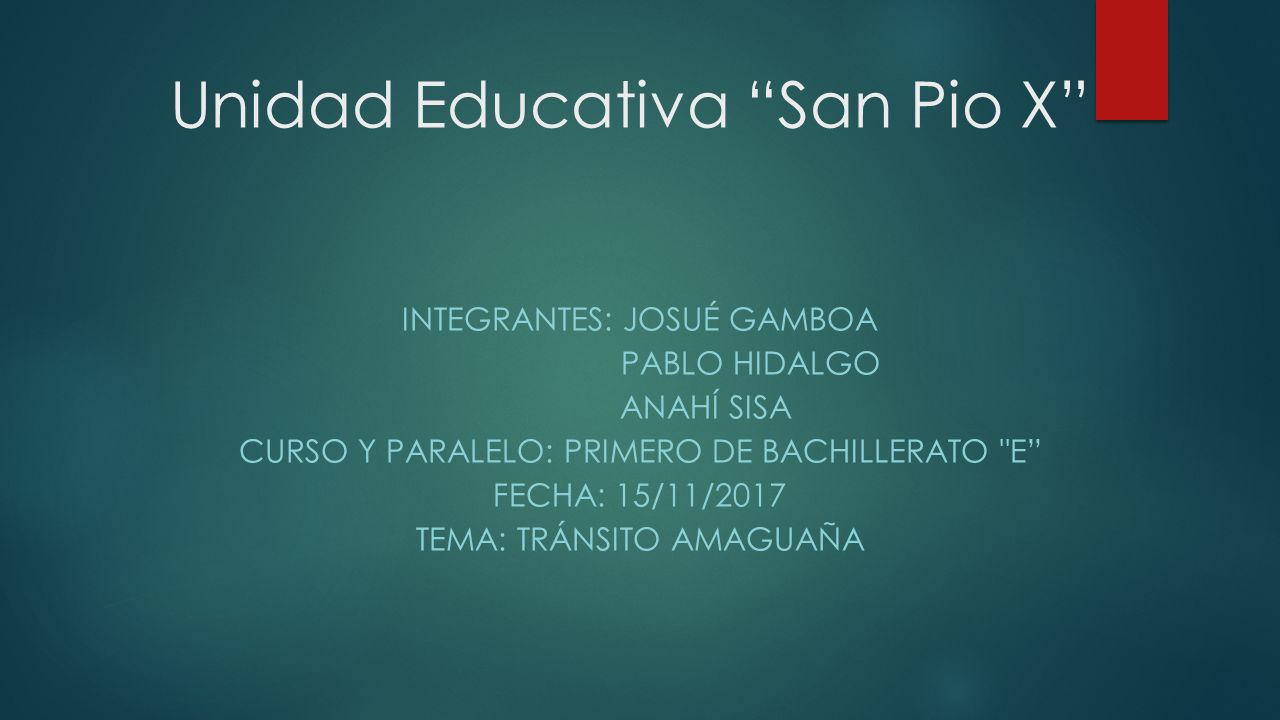 Unidad Educativa “San Pio X”

INTEGRANTES: JOSUÉ GAMBOA
PABLO HIDALGO
ANAHÍ SISA
CURSO Y PARALELO: PRIMERO DE BACHILLERATO "E”
FECHA: 15/11/2017
TEMA: TRÁNSITO AMAGUAÑA